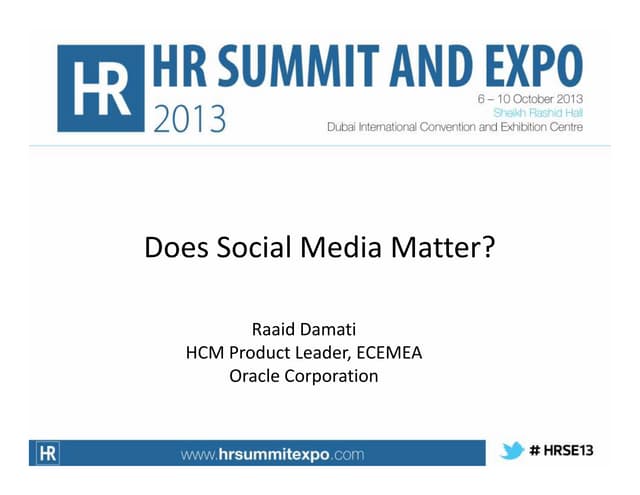 HR HR SUMMIT AND EXPO 2013

6 – 10 October 2013
Sheikh Rashid Hall
Dubai International Convention and Exhibition Centre

Does Social Media Matter?

Raaid Damati
HCM Product Leader, ECEMEA
Oracle Corporation

HR www.hrsummitexpo.com

# HRSE13